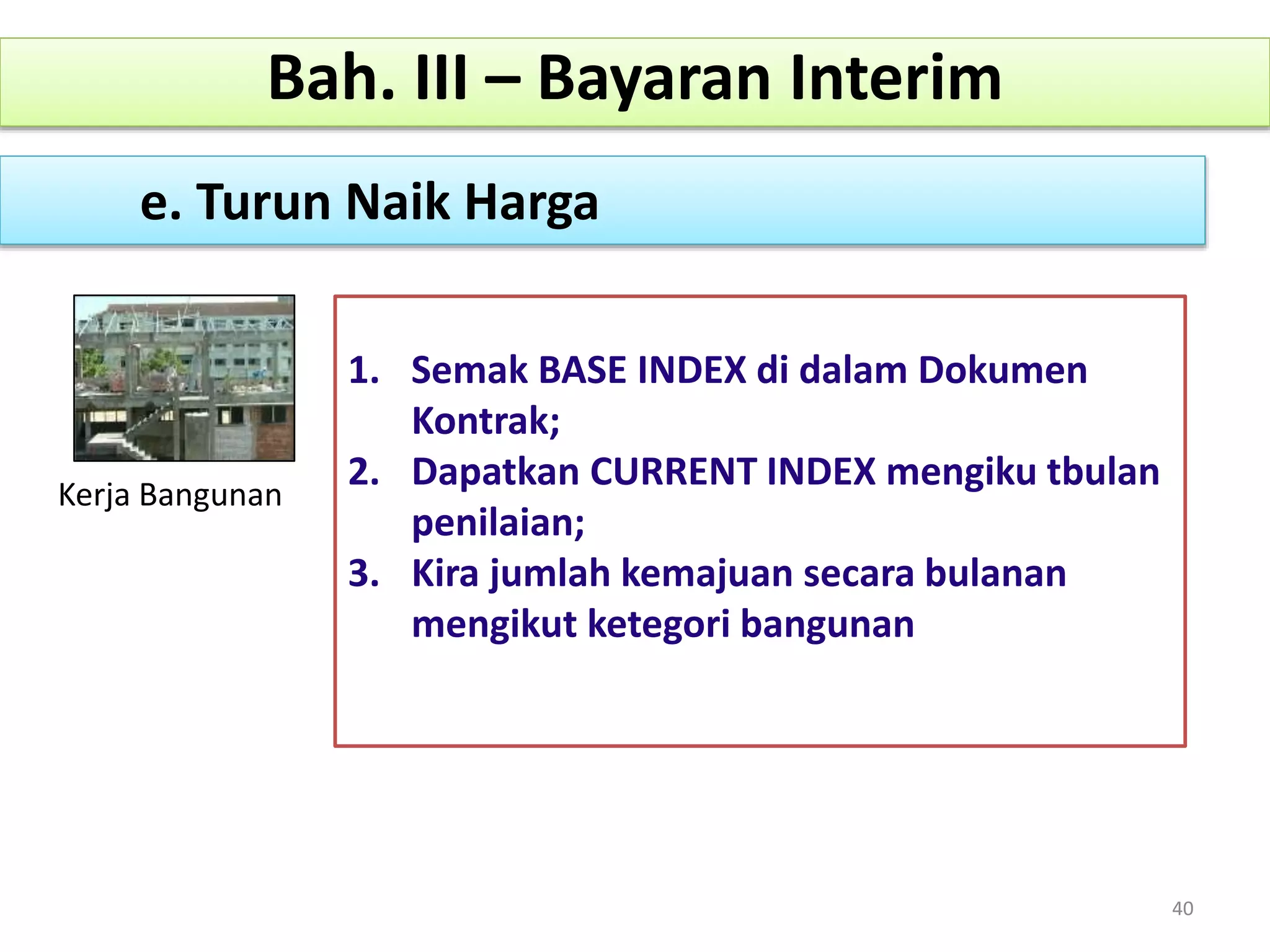 Bah. III – Bayaran Interim

e. Turun Naik Harga

Kerja Bangunan

1. Semak BASE INDEX di dalam Dokumen Kontrak;
2. Dapatkan CURRENT INDEX mengiku tbulan penilaian;
3. Kira jumlah kemajuan secara bulanan mengikut ketegori bangunan

40